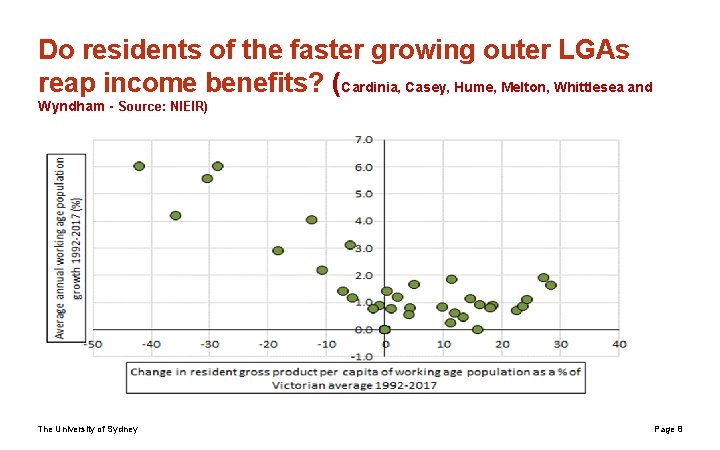 Do residents of the faster growing outer LGAs reap income benefits? (Cardinia, Casey, Hume, Melton, Whittlesea and Wyndham - Source: NIEIR)

Average annual working age population growth 1992-2017 (%)

7.0
6.0
5.0
4.0
3.0
2.0
1.0
0.0
-1.0

-50 -40 -30 -20 -10 0 10 20 30 40

Change in resident gross product per capita of working age population as a % of Victorian average 1992-2017

The University of Sydney

Page 6